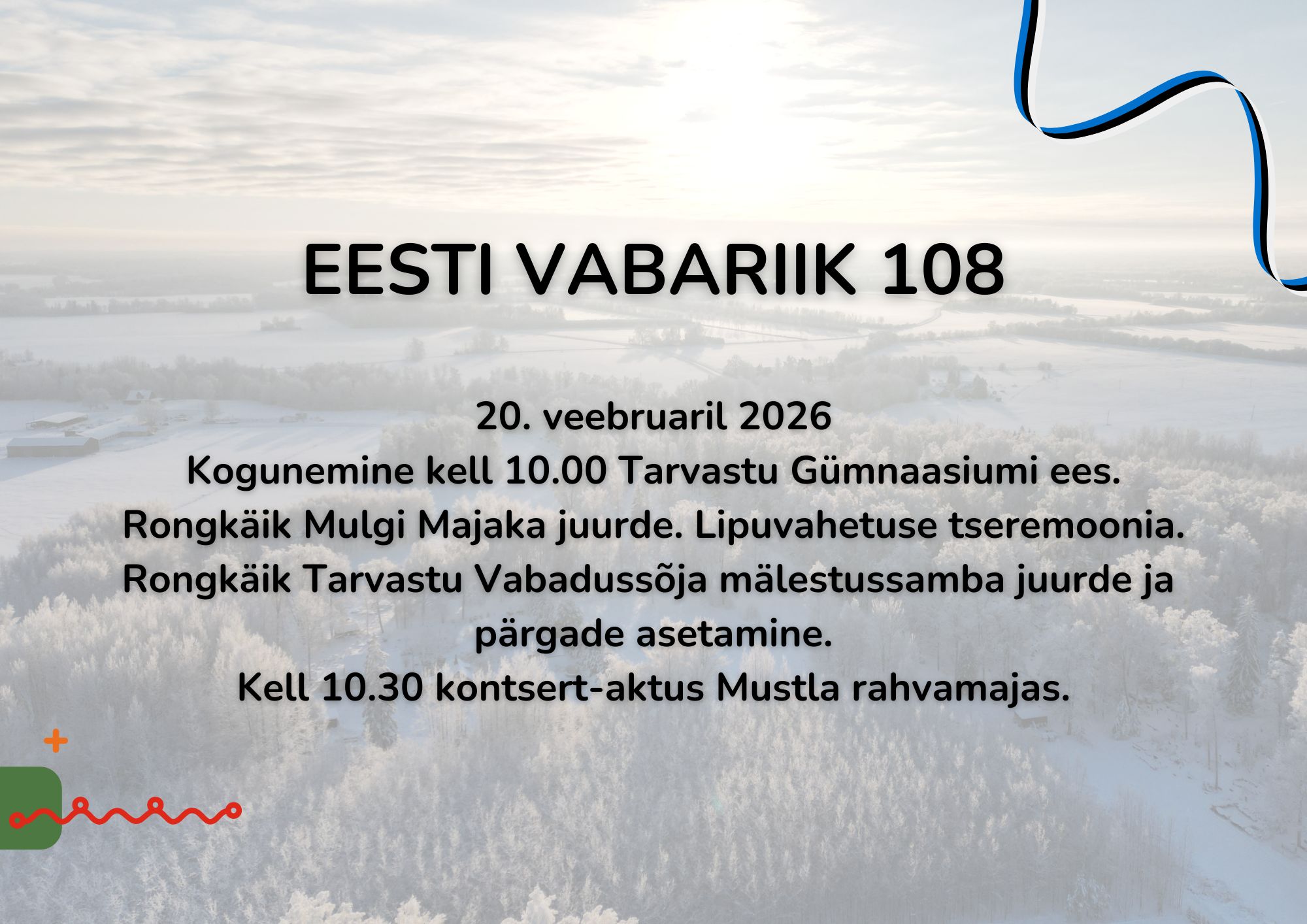 EESTI VABARIIK 108

20. veebruaril 2026
Kogunemine kell 10.00 Tarvastu Gümnaasiumi ees.
Rongkäik Mulgi Majaka juurde. Lipuvahetuse tseremoonia.
Rongkäik Tarvastu Vabadussõja mälestussamba juurde ja pärgade asetamine.
Kell 10.30 kontsert-aktus Mustla rahvamajas.